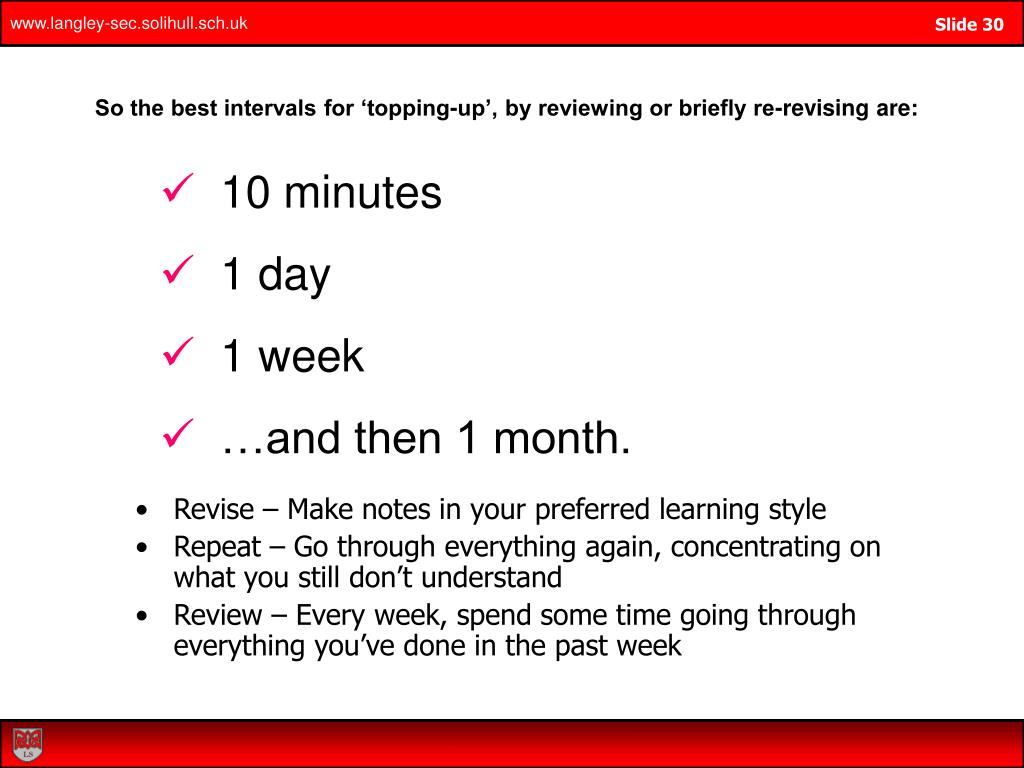 www.langley-sec.solihull.sch.uk

Slide 30

So the best intervals for ‘topping-up’, by reviewing or briefly re-revising are:

✓ 10 minutes
✓ 1 day
✓ 1 week
✓ …and then 1 month.

• Revise – Make notes in your preferred learning style
• Repeat – Go through everything again, concentrating on what you still don’t understand
• Review – Every week, spend some time going through everything you’ve done in the past week

LS